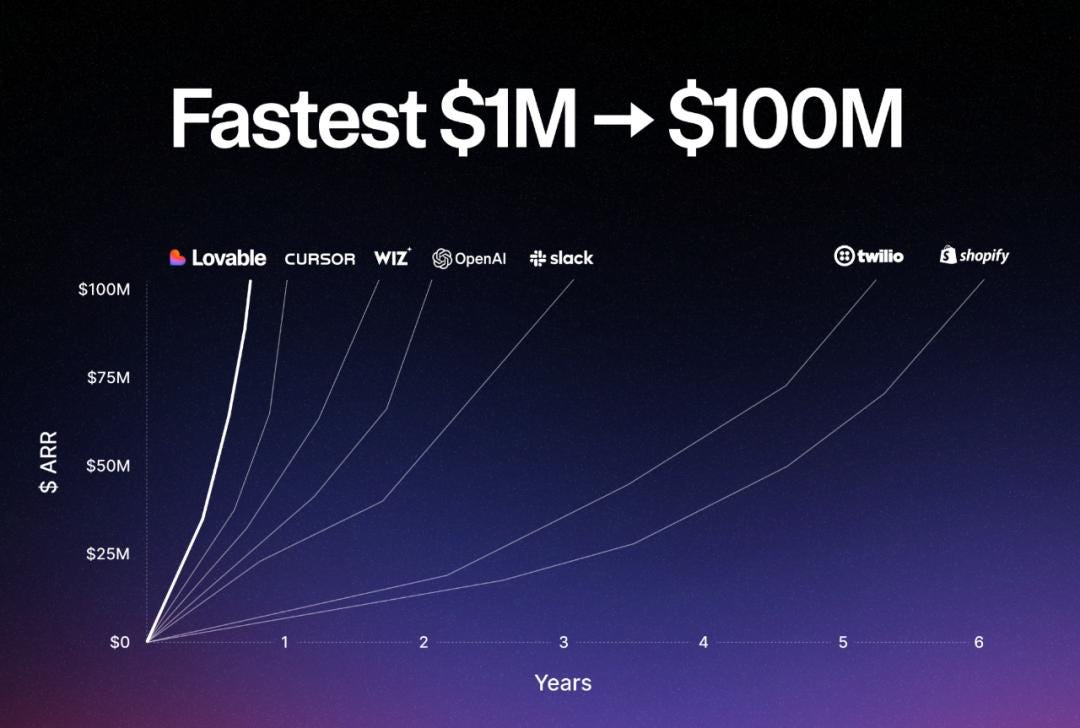 Fastest $1M → $100M

Lovable CURSOR WIZ OpenAI slack twilio shopify

$100M
$75M
$50M
$25M
$0

$ ARR

1 2 3 4 5 6

Years